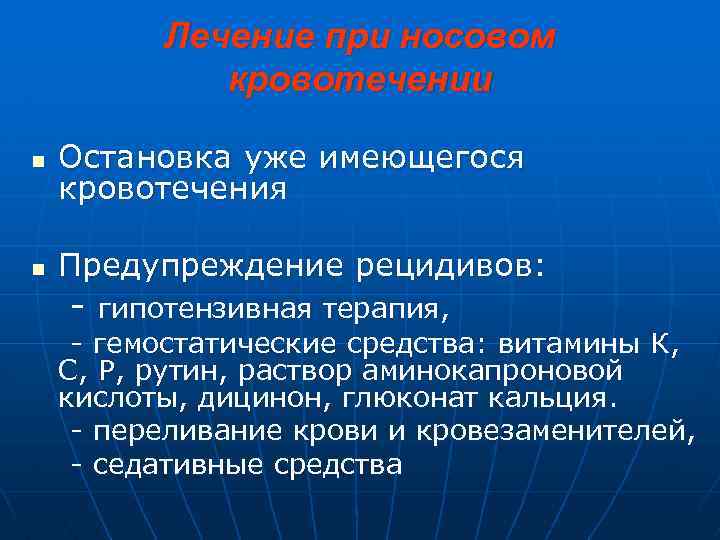 Лечение при носовом кровотечении

▪ Остановка уже имеющегося кровотечения

▪ Предупреждение рецидивов:

- гипотензивная терапия,

- гемостатические средства: витамины К, С, Р, рутин, раствор аминокапроновой кислоты, дицинон, глюконат кальция.

- переливание крови и кровезаменителей,

- седативные средства